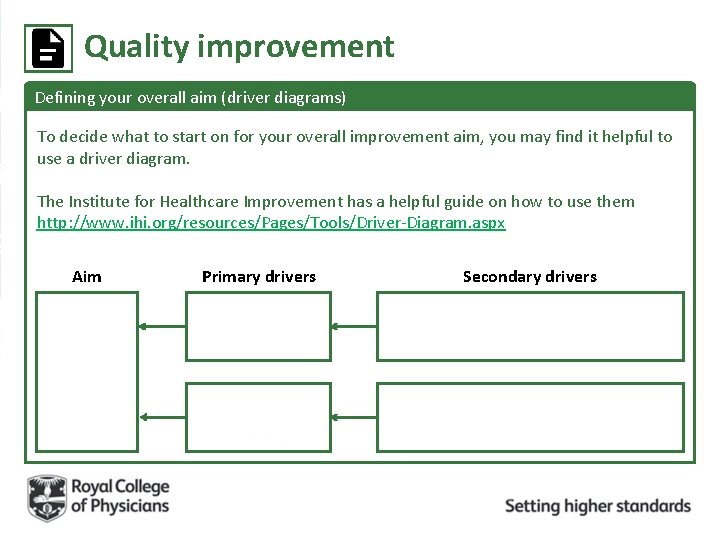 Quality improvement

Defining your overall aim (driver diagrams)

To decide what to start on for your overall improvement aim, you may find it helpful to use a driver diagram.

The Institute for Healthcare Improvement has a helpful guide on how to use them http://www.ihi.org/resources/Pages/Tools/Driver-Diagram.aspx

Aim

Primary drivers

Secondary drivers

Royal College of Physicians

Setting higher standards